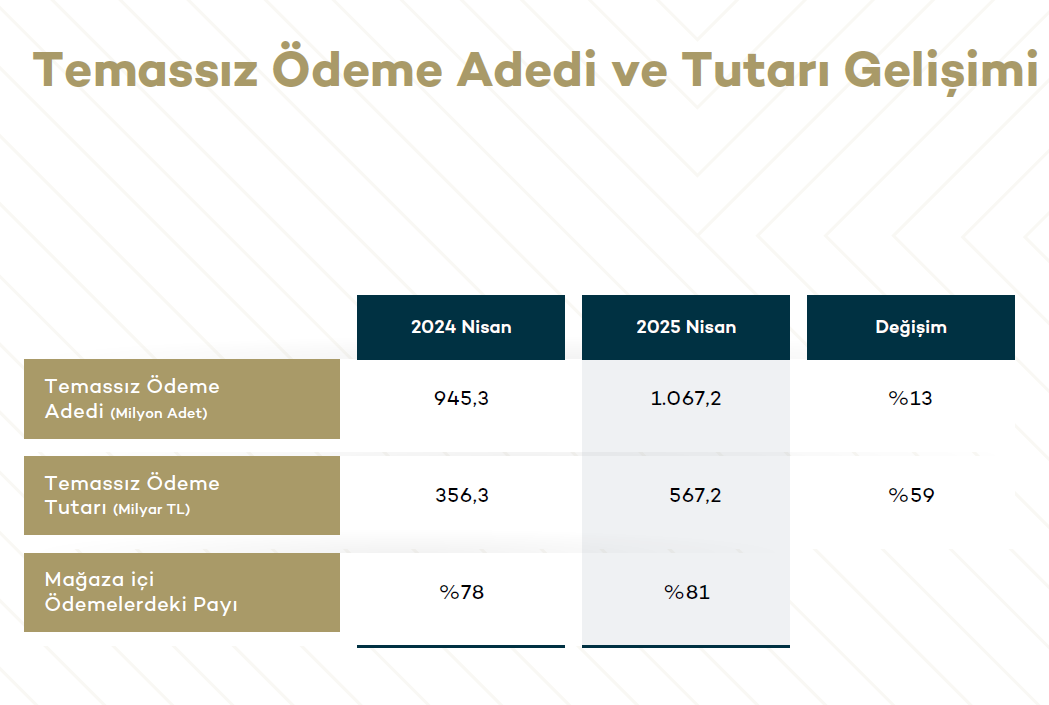 Temassız Ödeme Adedi ve Tutarı Gelişimi

| | 2024 Nisan | 2025 Nisan | Değişim |
|---|---|---|---|
| Temassız Ödeme Adedi (Milyon Adet) | 945,3 | 1.067,2 | %13 |
| Temassız Ödeme Tutarı (Milyar TL) | 356,3 | 567,2 | %59 |
| Mağaza içi Ödemelerdeki Payı | %78 | %81 | |